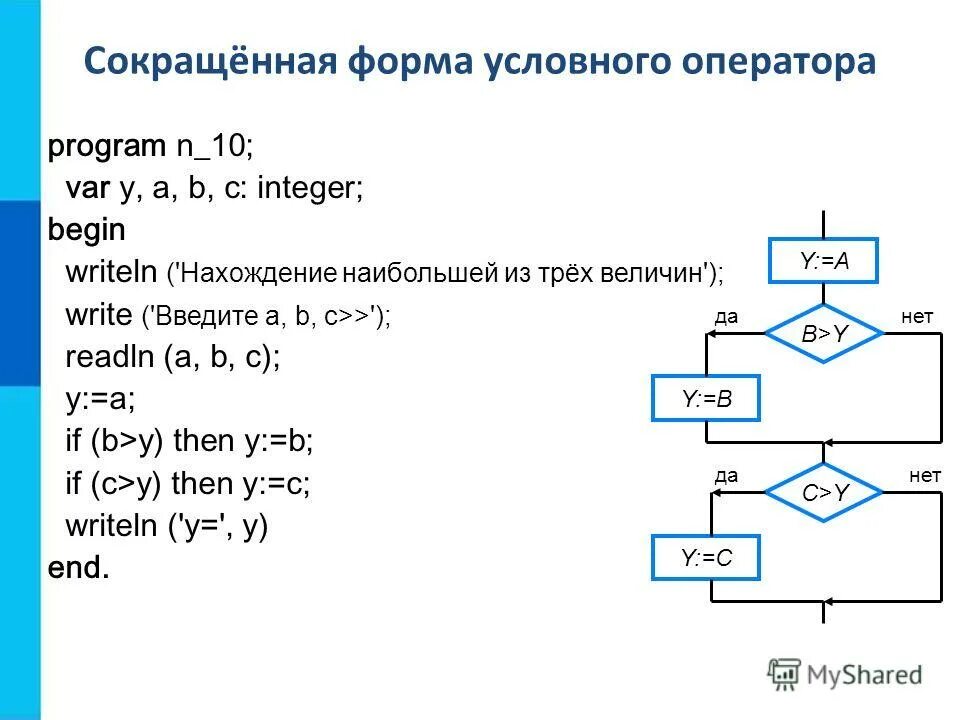 Сокращённая форма условного оператора

program n_10;
var y, a, b, c: integer;
begin
writeln ('Нахождение наибольшей из трёх величин');
write ('Введите a, b, c>>');
readln (a, b, c);
y:=a;
if (b>y) then y:=b;
if (c>y) then y:=c;
writeln ('y=', y)
end.

Y:=A
да
B>Y
нет
Y:=B
да
C>Y
нет
Y:=C

MyShared